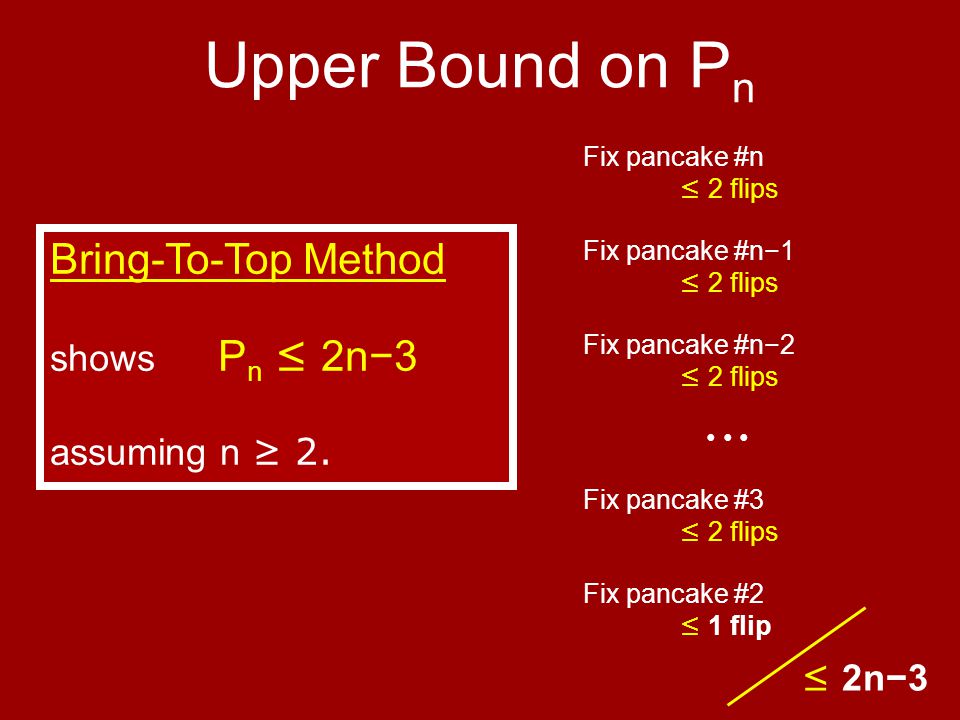 Upper Bound on $P_n$

Bring-To-Top Method

shows $P_n \leq 2n-3$

assuming $n \geq 2$.

Fix pancake #n
$\leq$ 2 flips

Fix pancake #n−1
$\leq$ 2 flips

Fix pancake #n−2
$\leq$ 2 flips

…

Fix pancake #3
$\leq$ 2 flips

Fix pancake #2
$\leq$ 1 flip

$\leq$ 2n−3